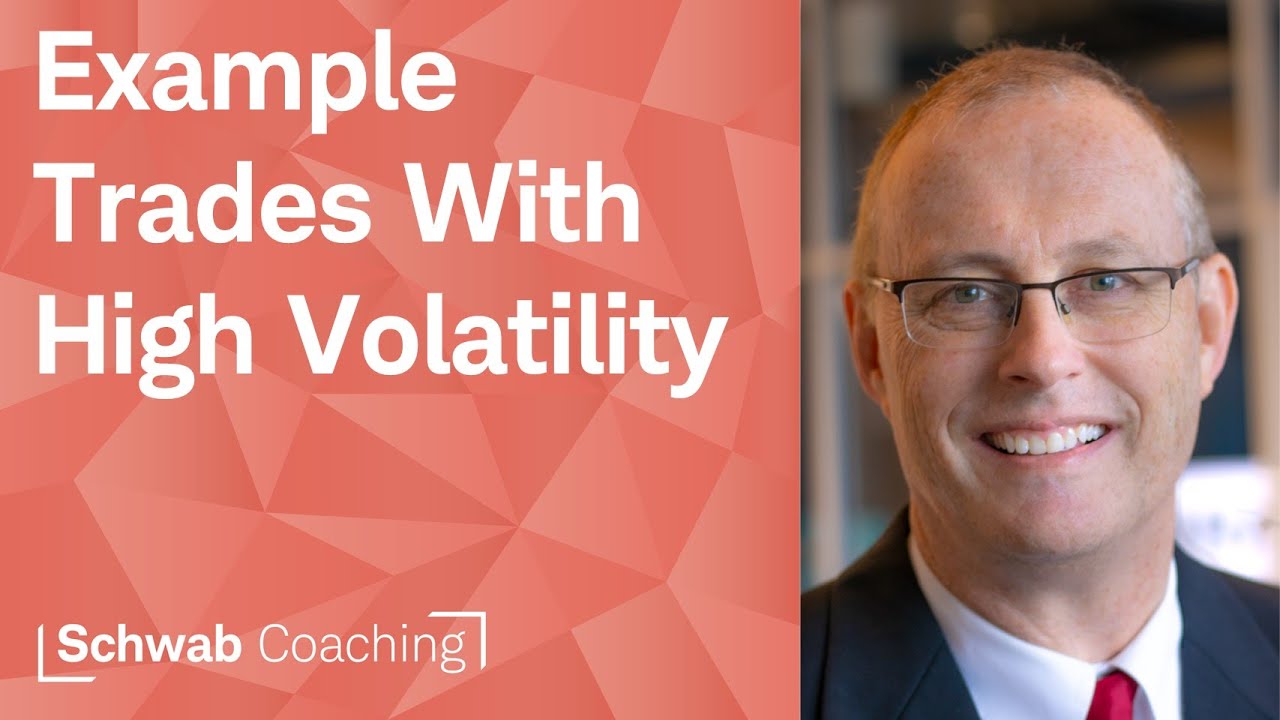 Example Trades With High Volatility

Schwab Coaching